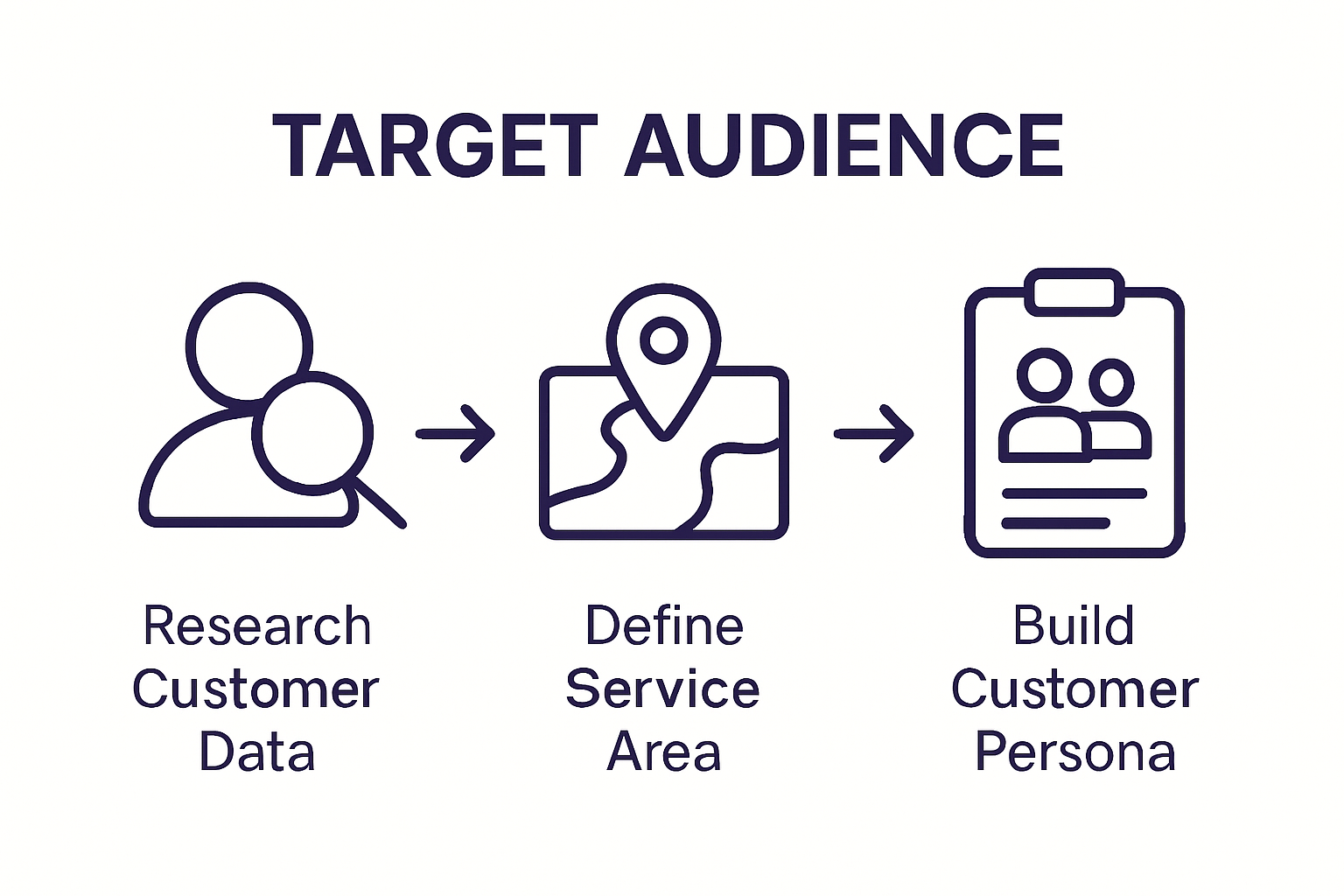 TARGET AUDIENCE

Research Customer Data

Define Service Area

Build Customer Persona